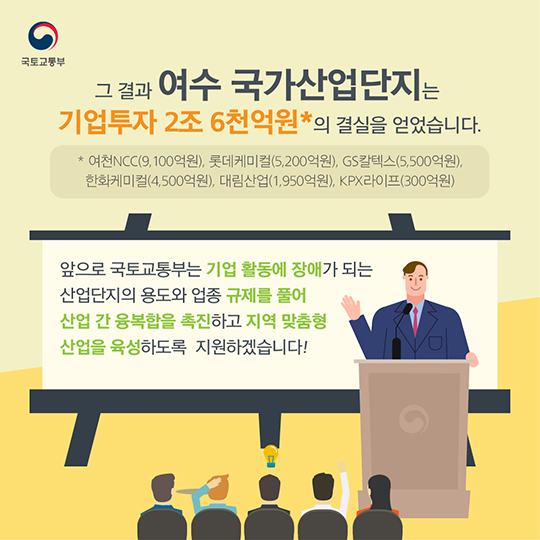 국토교통부

그 결과 여수 국가산업단지는
기업투자 2조 6천억원*의 결실을 얻었습니다.

* 여천NCC(9,100억원), 롯데케미컬(5,200억원), GS칼텍스(5,500억원), 한화케미컬(4,500억원), 대림산업(1,950억원), KPX라이프(300억원)

앞으로 국토교통부는 기업 활동에 장애가 되는 산업단지의 용도와 업종 규제를 풀어 산업 간 융복합을 촉진하고 지역 맞춤형 산업을 육성하도록 지원하겠습니다!